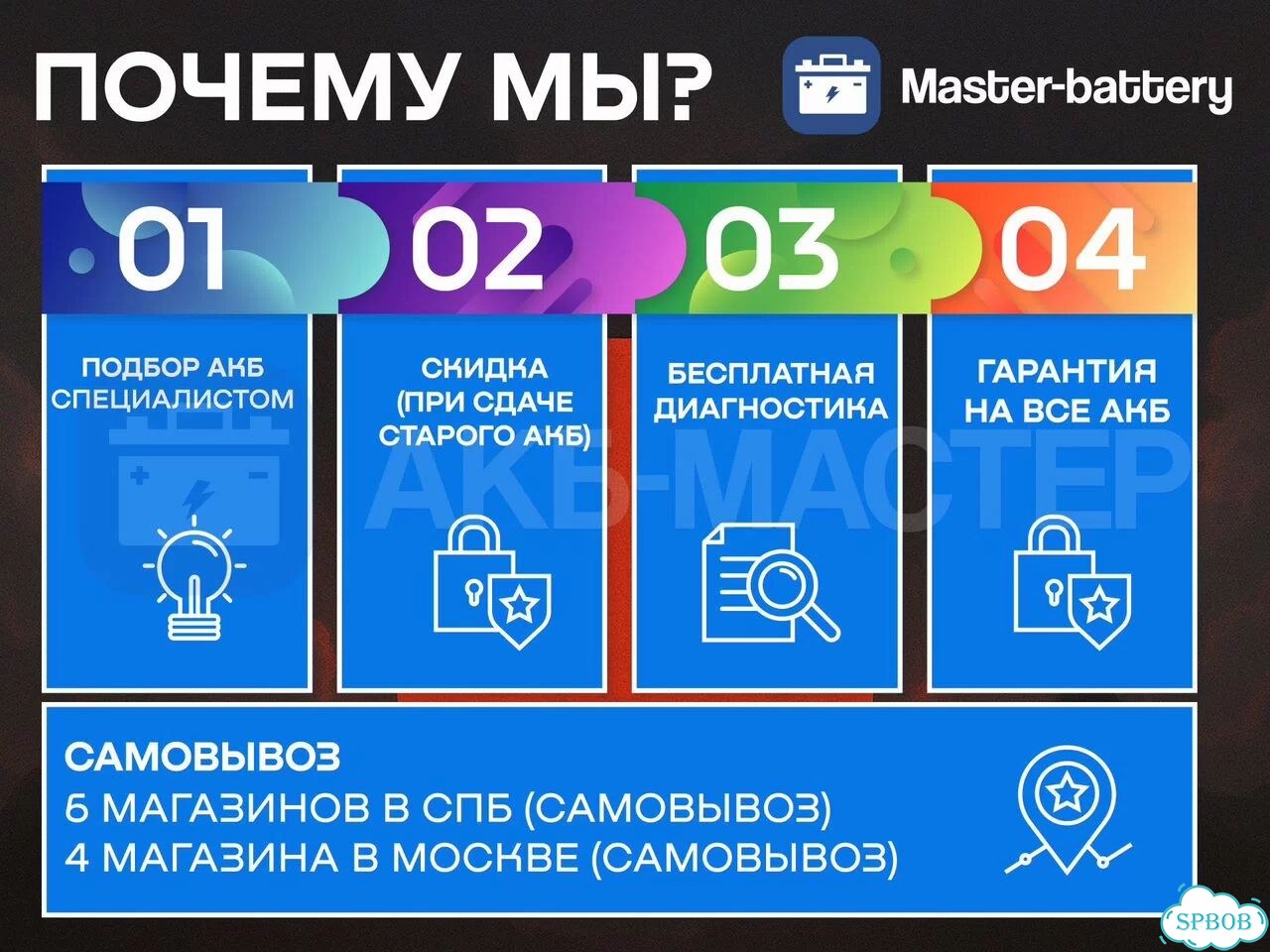 ПОЧЕМУ МЫ?

Master-battery

01

ПОДБОР АКБ СПЕЦИАЛИСТОМ

02

СКИДКА (ПРИ СДАЧЕ СТАРОГО АКБ)

03

БЕСПЛАТНАЯ ДИАГНОСТИКА

04

ГАРАНТИЯ НА ВСЕ АКБ

АКБ-МАСТЕР

САМОВЫВОЗ
6 МАГАЗИНОВ В СПБ (САМОВЫВОЗ)
4 МАГАЗИНА В МОСКВЕ (САМОВЫВОЗ)

SPBOB